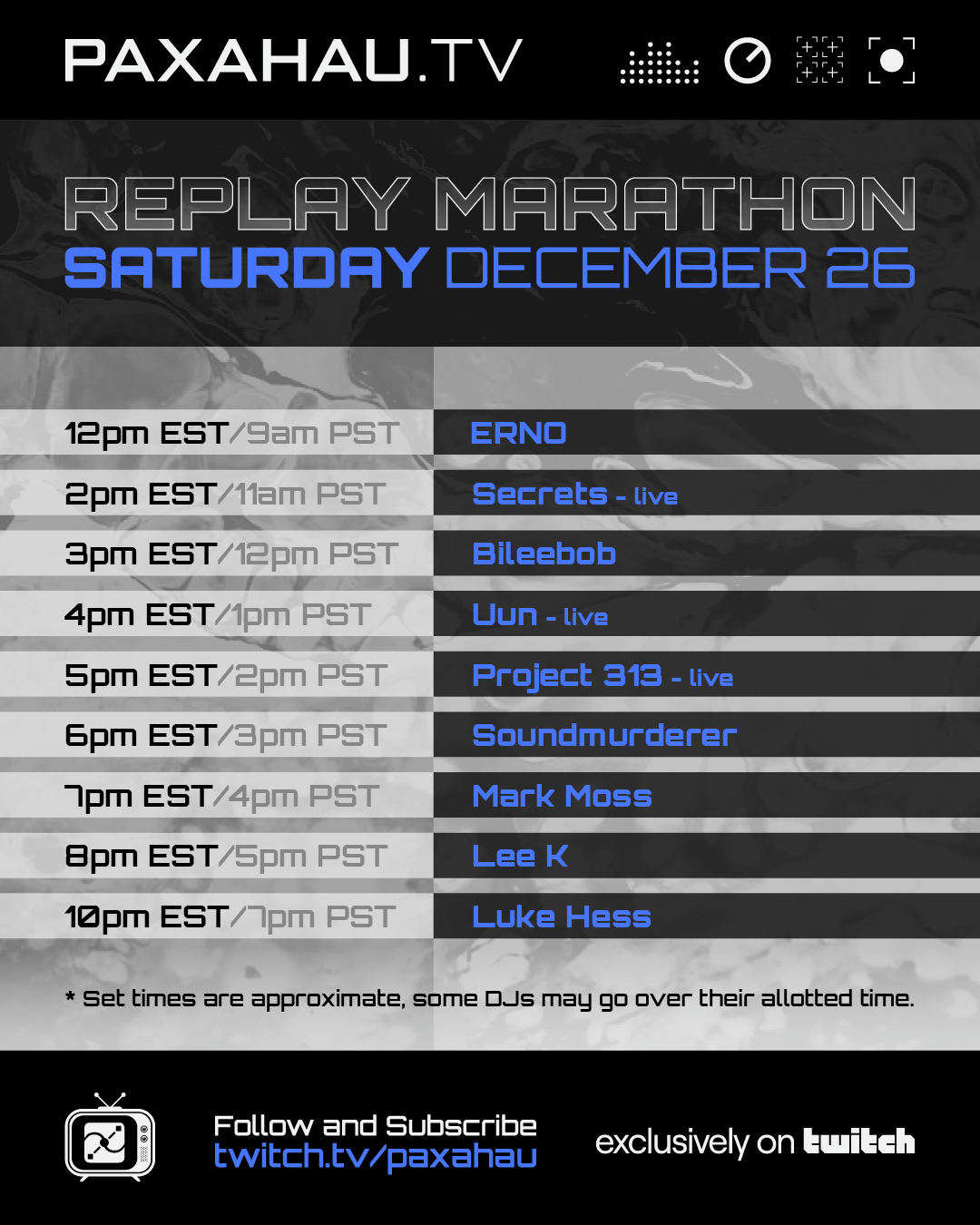 PAXAHAU.TV

REPLAY MARATHON
SATURDAY DECEMBER 26

| | |
|---|---|
| 12pm EST/9am PST | ERNO |
| 2pm EST/11am PST | Secrets - live |
| 3pm EST/12pm PST | Bileebob |
| 4pm EST/1pm PST | Uun - live |
| 5pm EST/2pm PST | Project 313 - live |
| 6pm EST/3pm PST | Soundmurderer |
| 7pm EST/4pm PST | Mark Moss |
| 8pm EST/5pm PST | Lee K |
| 10pm EST/7pm PST | Luke Hess |

* Set times are approximate, some DJs may go over their allotted time.

Follow and Subscribe
twitch.tv/paxahau

exclusively on twitch